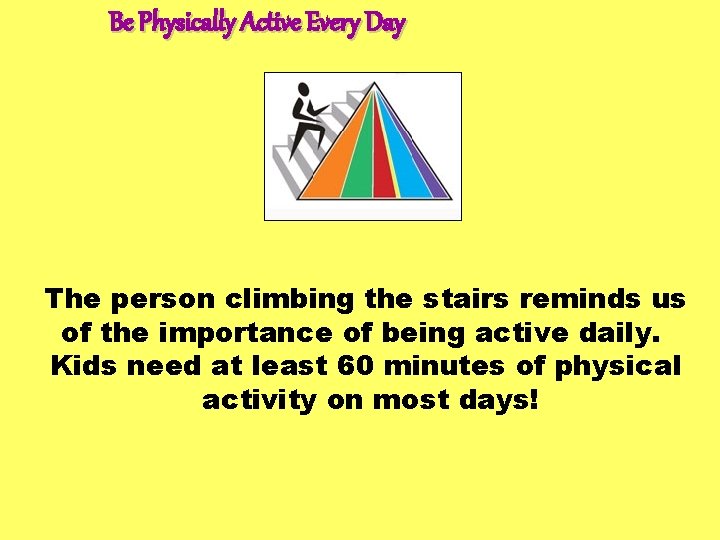 Be Physically Active Every Day

The person climbing the stairs reminds us of the importance of being active daily. Kids need at least 60 minutes of physical activity on most days!